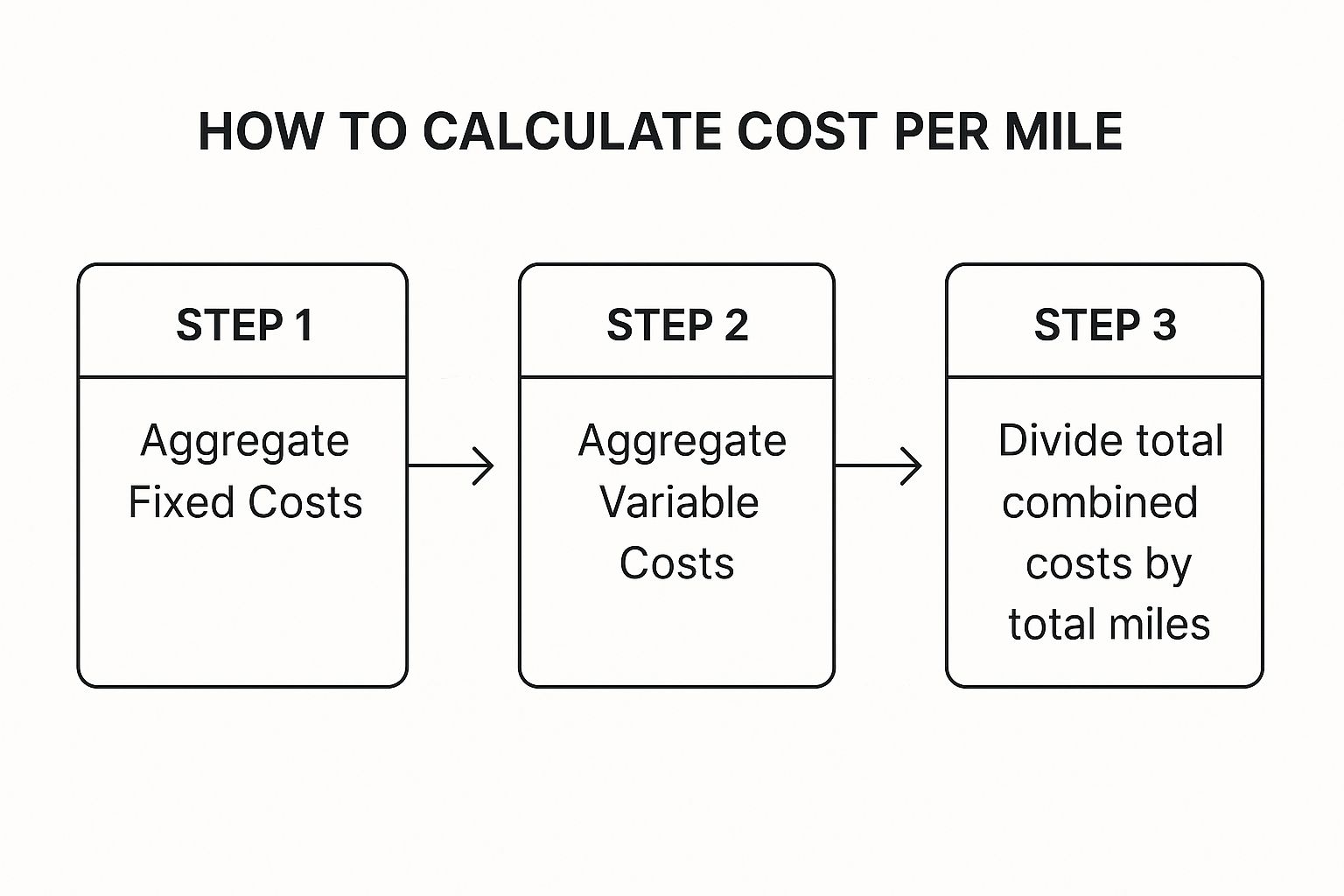 HOW TO CALCULATE COST PER MILE

STEP 1

Aggregate Fixed Costs

STEP 2

Aggregate Variable Costs

STEP 3

Divide total combined costs by total miles